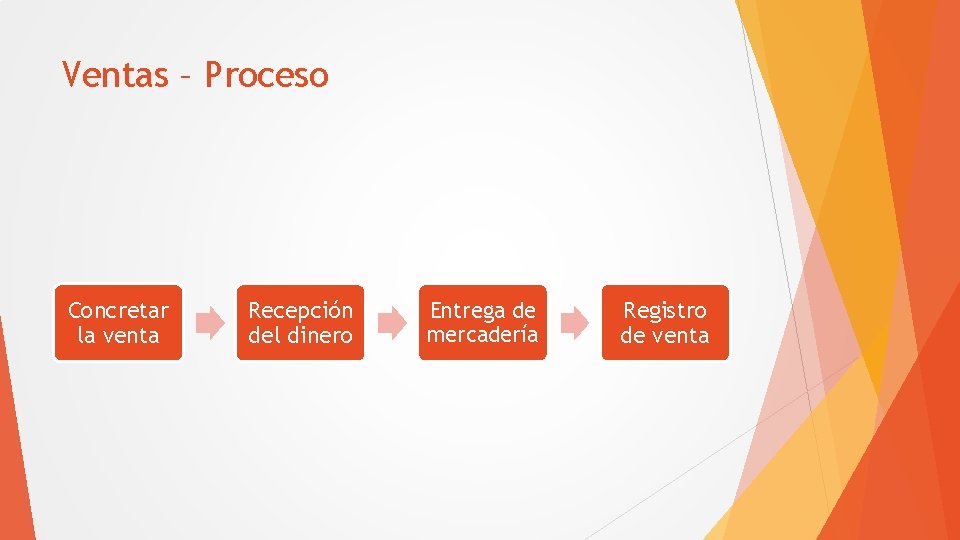 Ventas – Proceso

Concretar la venta

Recepción del dinero

Entrega de mercadería

Registro de venta